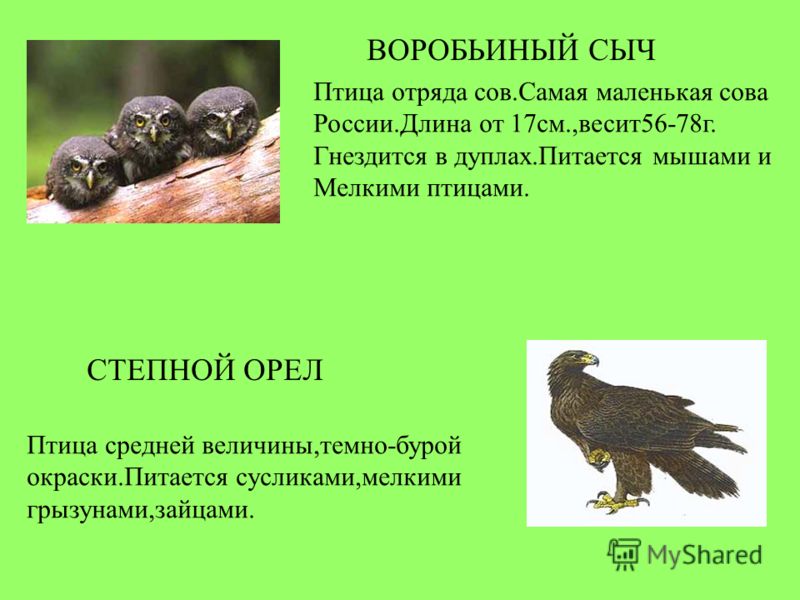 ВОРОБЬИНЫЙ СЫЧ

Птица отряда сов.Самая маленькая сова России.Длина от 17см.,весит56-78г. Гнездится в дуплах.Питается мышами и Мелкими птицами.

СТЕПНОЙ ОРЕЛ

Птица средней величины,темно-бурой окраски.Питается сусликами,мелкими грызунами,зайцами.

MyShared